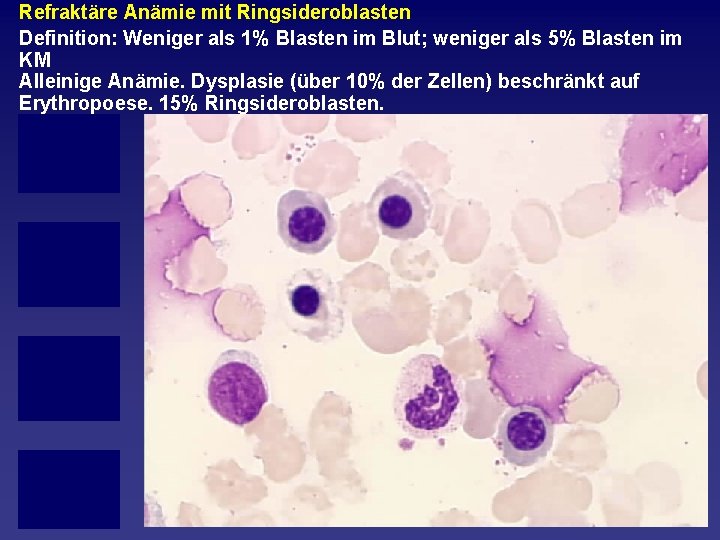 Refraktäre Anämie mit Ringsideroblasten

Definition: Weniger als 1% Blasten im Blut; weniger als 5% Blasten im KM
Alleinige Anämie. Dysplasie (über 10% der Zellen) beschränkt auf Erythropoese. 15% Ringsideroblasten.